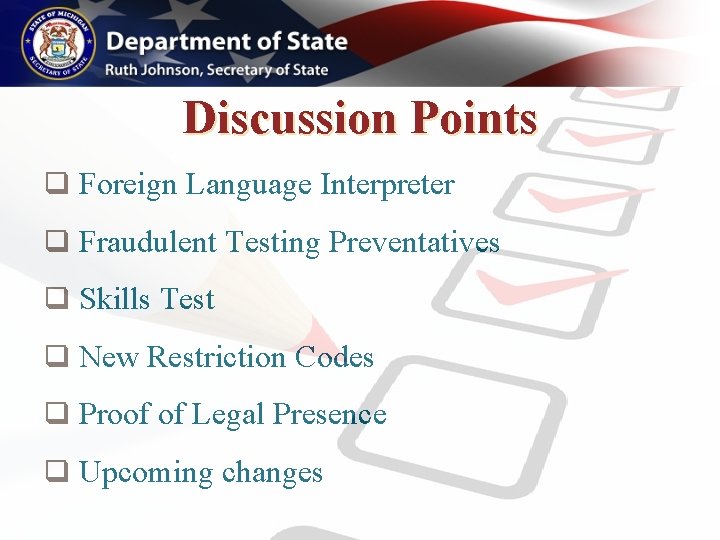 STATE OF MICHIGAN
SECRETARY OF STATE

Department of State
Ruth Johnson, Secretary of State

Discussion Points

❑ Foreign Language Interpreter

❑ Fraudulent Testing Preventatives

❑ Skills Test

❑ New Restriction Codes

❑ Proof of Legal Presence

❑ Upcoming changes